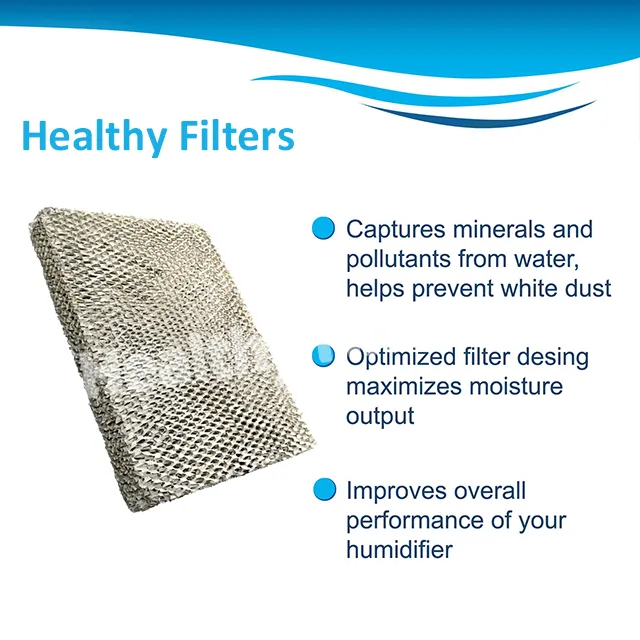 Healthy Filters

Captures minerals and pollutants from water, helps prevent white dust

Optimized filter desing maximizes moisture output

Improves overall performance of your humidifier